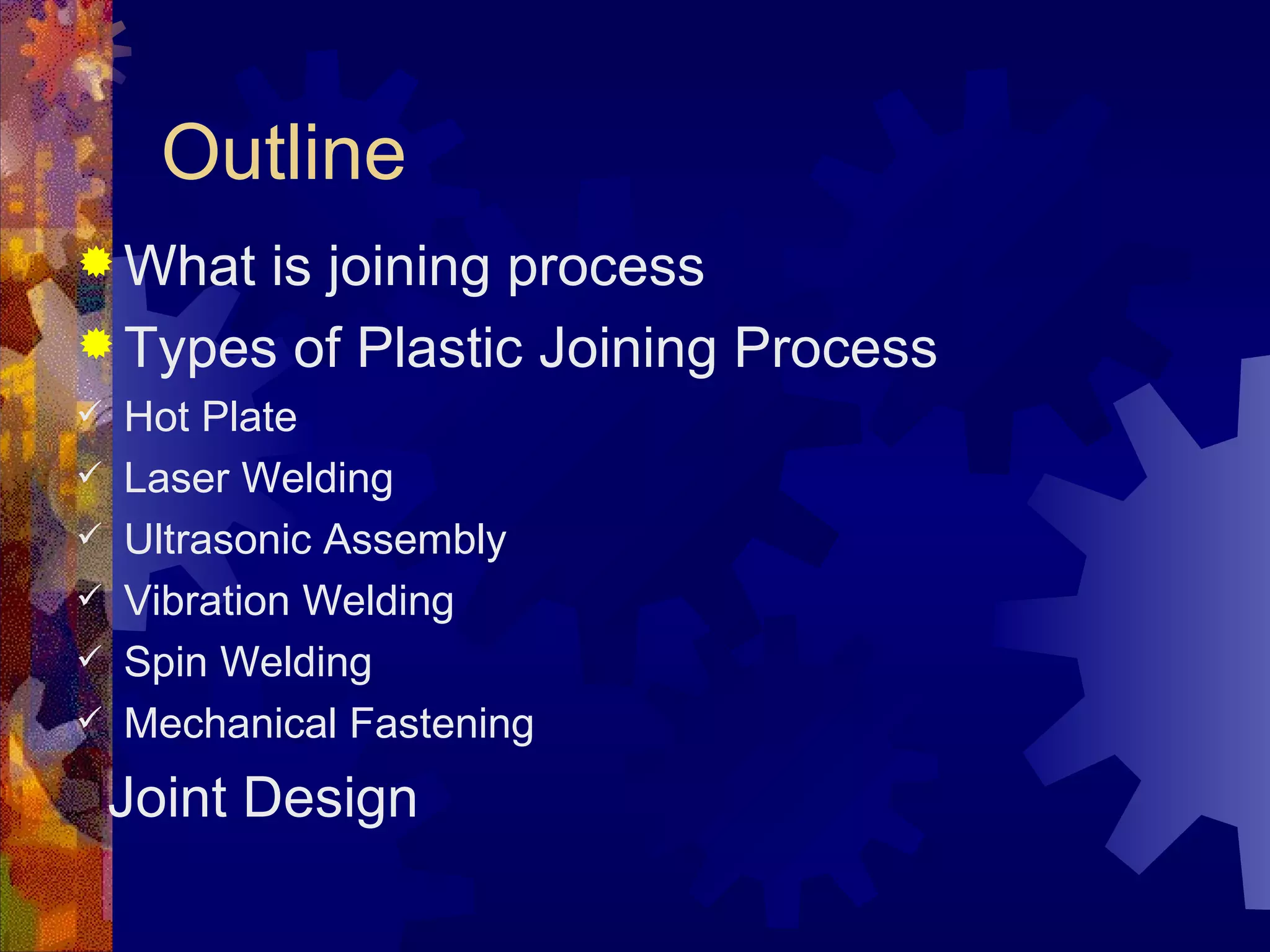 Outline

What is joining process

Types of Plastic Joining Process

✓ Hot Plate
✓ Laser Welding
✓ Ultrasonic Assembly
✓ Vibration Welding
✓ Spin Welding
✓ Mechanical Fastening

Joint Design